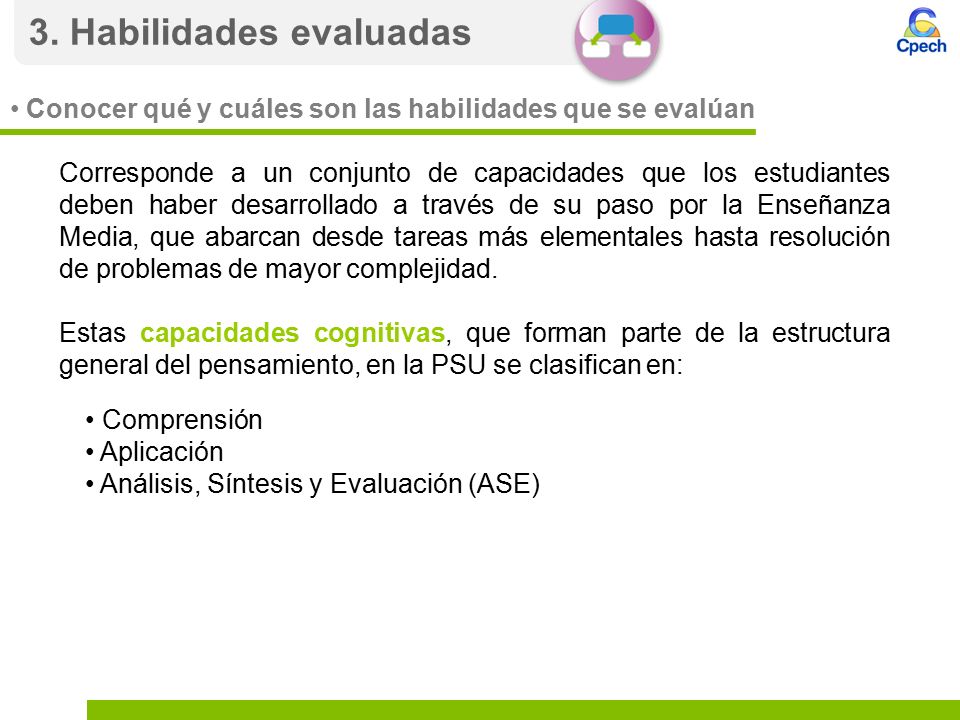 3. Habilidades evaluadas

Cpech

• Conocer qué y cuáles son las habilidades que se evalúan

Corresponde a un conjunto de capacidades que los estudiantes deben haber desarrollado a través de su paso por la Enseñanza Media, que abarcan desde tareas más elementales hasta resolución de problemas de mayor complejidad.

Estas capacidades cognitivas, que forman parte de la estructura general del pensamiento, en la PSU se clasifican en:

• Comprensión
• Aplicación
• Análisis, Síntesis y Evaluación (ASE)